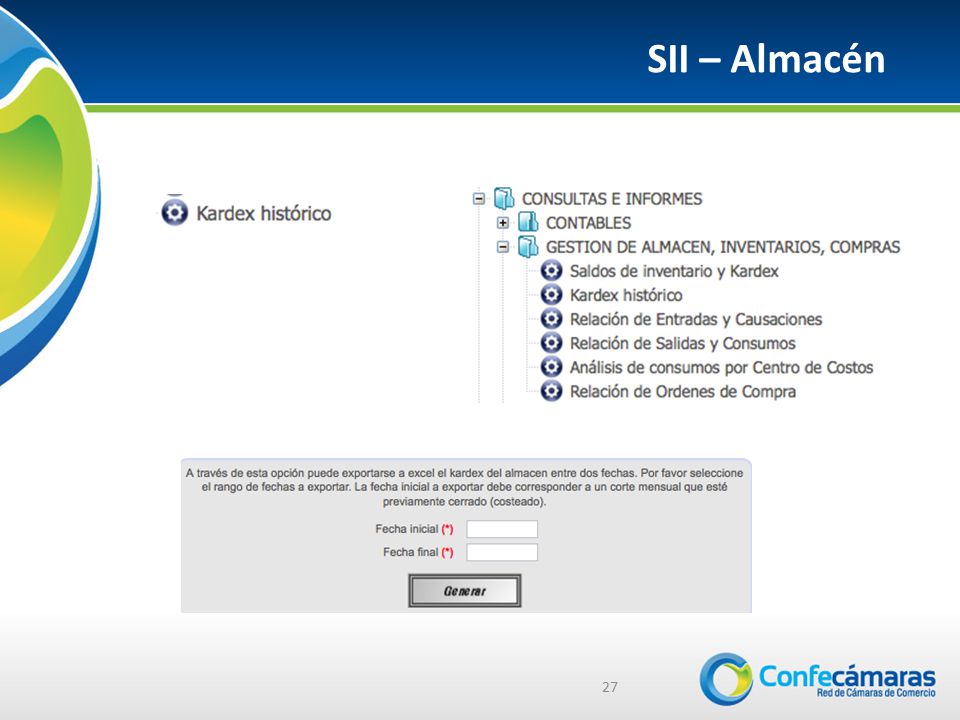 SII – Almacén

Kardex histórico

CONSULTAS E INFORMES
CONTABLES
GESTION DE ALMACEN, INVENTARIOS, COMPRAS
Saldos de inventario y Kardex
Kardex histórico
Relación de Entradas y Causaciones
Relación de Salidas y Consumos
Análisis de consumos por Centro de Costos
Relación de Ordenes de Compra

A través de esta opción puede exportarse a excel el kardex del almacen entre dos fechas. Por favor seleccione el rango de fechas a exportar. La fecha inicial a exportar debe corresponder a un corte mensual que esté previamente cerrado (costeado).

Fecha inicial (*)
Fecha final (*)
Generar

27

Confecámaras
Red de Cámaras de Comercio